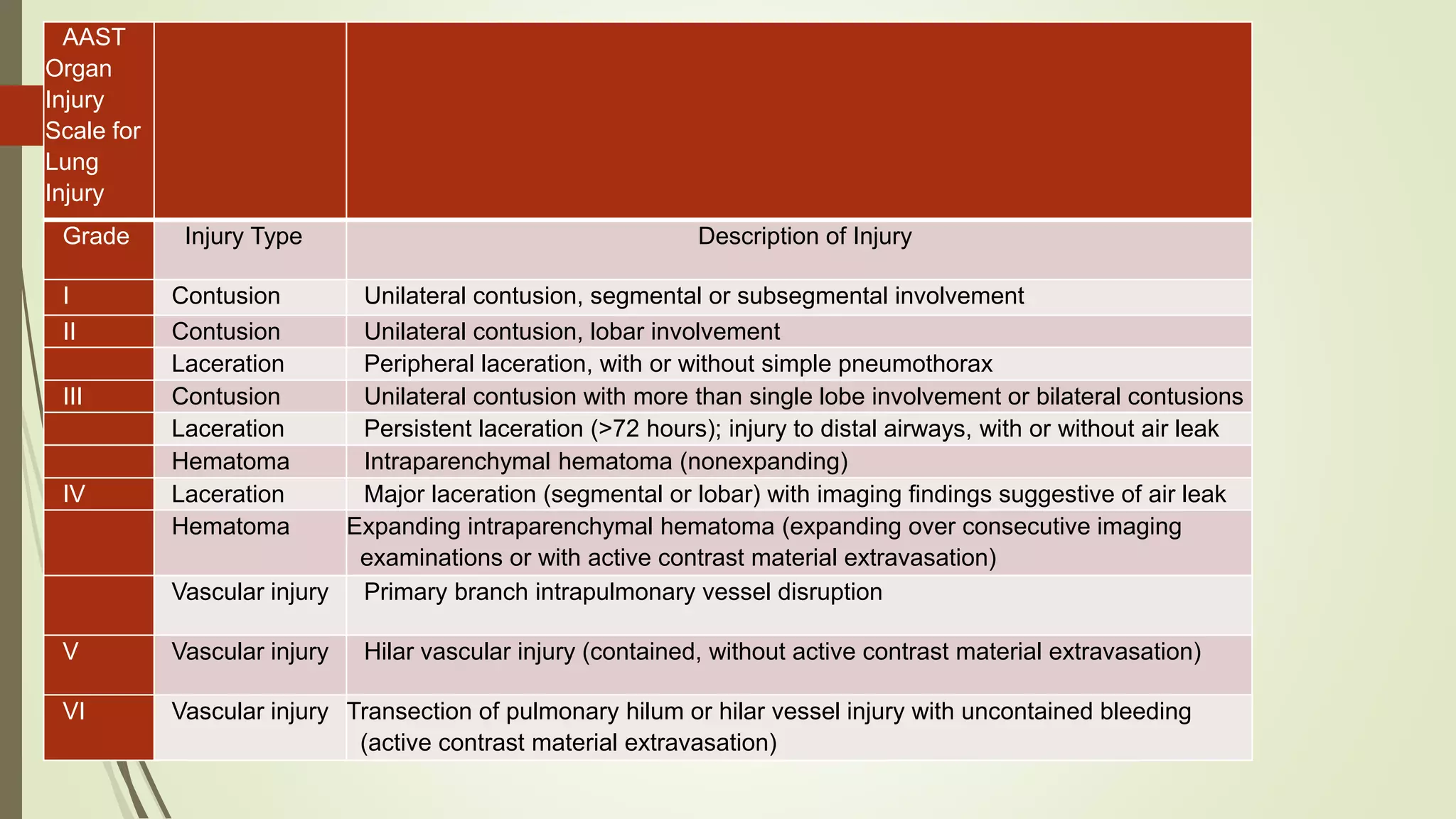 | AAST Organ Injury Scale for Lung Injury | | |
|---|---|---|
| Grade | Injury Type | Description of Injury |
| I | Contusion | Unilateral contusion, segmental or subsegmental involvement |
| II | Contusion | Unilateral contusion, lobar involvement |
| | Laceration | Peripheral laceration, with or without simple pneumothorax |
| III | Contusion | Unilateral contusion with more than single lobe involvement or bilateral contusions |
| | Laceration | Persistent laceration (>72 hours); injury to distal airways, with or without air leak |
| | Hematoma | Intraparenchymal hematoma (nonexpanding) |
| IV | Laceration | Major laceration (segmental or lobar) with imaging findings suggestive of air leak |
| | Hematoma | Expanding intraparenchymal hematoma (expanding over consecutive imaging examinations or with active contrast material extravasation) |
| | Vascular injury | Primary branch intrapulmonary vessel disruption |
| V | Vascular injury | Hilar vascular injury (contained, without active contrast material extravasation) |
| VI | Vascular injury | Transection of pulmonary hilum or hilar vessel injury with uncontained bleeding (active contrast material extravasation) |